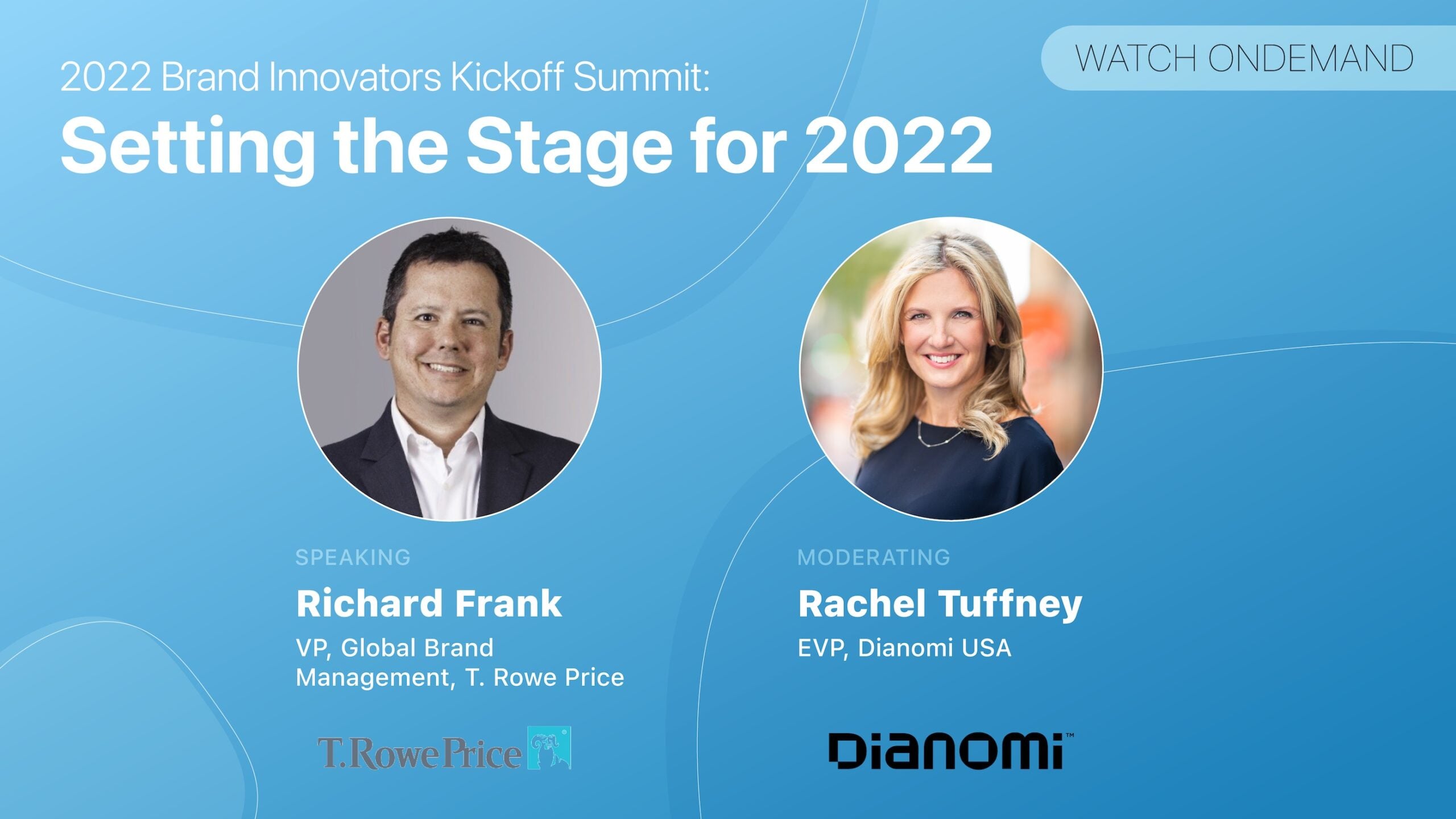 WATCH ONDEMAND

2022 Brand Innovators Kickoff Summit:

Setting the Stage for 2022

SPEAKING

Richard Frank

VP, Global Brand Management, T. Rowe Price

T.RowePrice

MODERATING

Rachel Tuffney

EVP, Dianomi USA

Dianomi™